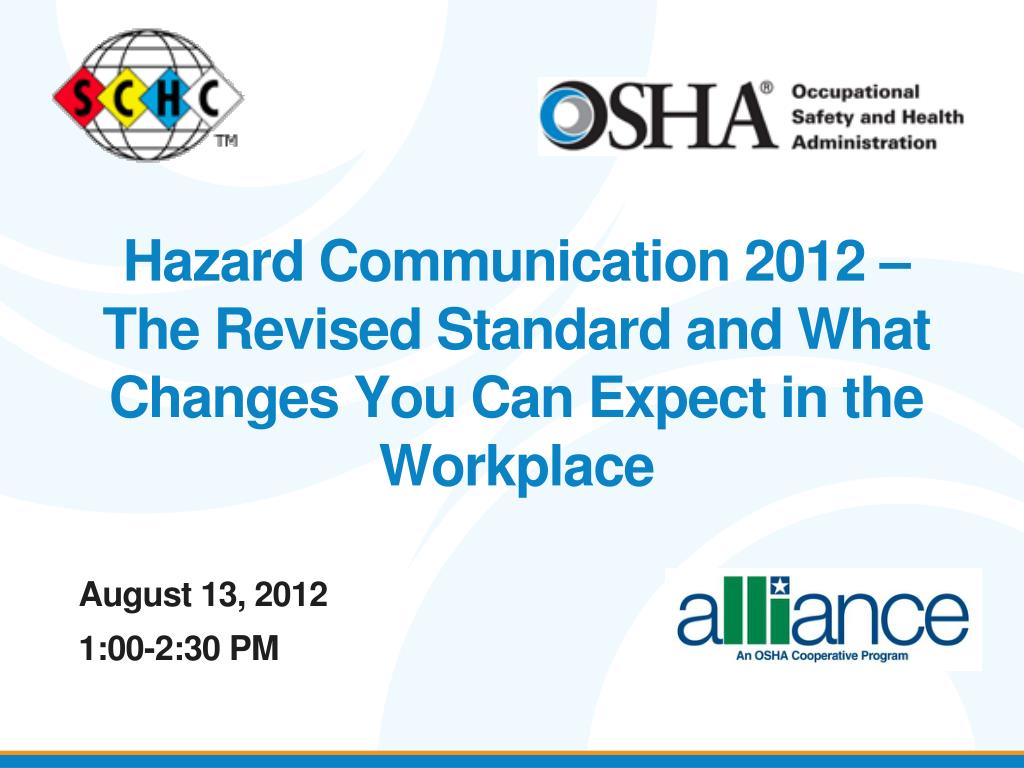 SCHC
TM

OSHA® Occupational Safety and Health Administration

Hazard Communication 2012 – The Revised Standard and What Changes You Can Expect in the Workplace

August 13, 2012
1:00-2:30 PM

alliance
An OSHA Cooperative Program